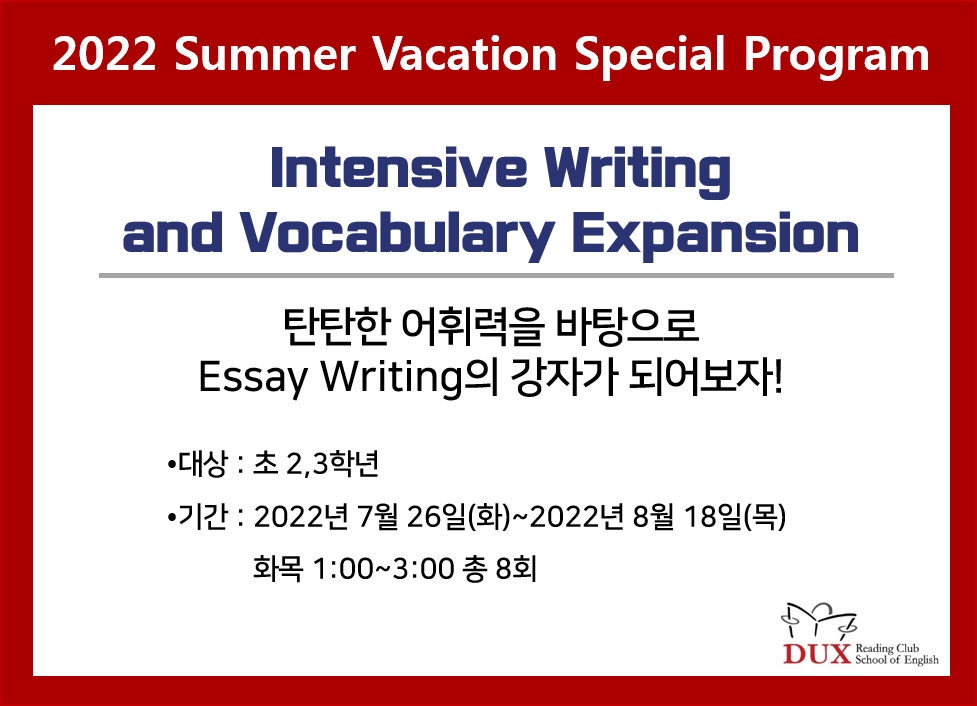 2022 Summer Vacation Special Program

Intensive Writing
and Vocabulary Expansion

탄탄한 어휘력을 바탕으로
Essay Writing의 강자가 되어보자!

• 대상 : 초 2,3학년

• 기간 : 2022년 7월 26일(화)~2022년 8월 18일(목)
화목 1:00~3:00 총 8회

DUX Reading Club
School of English